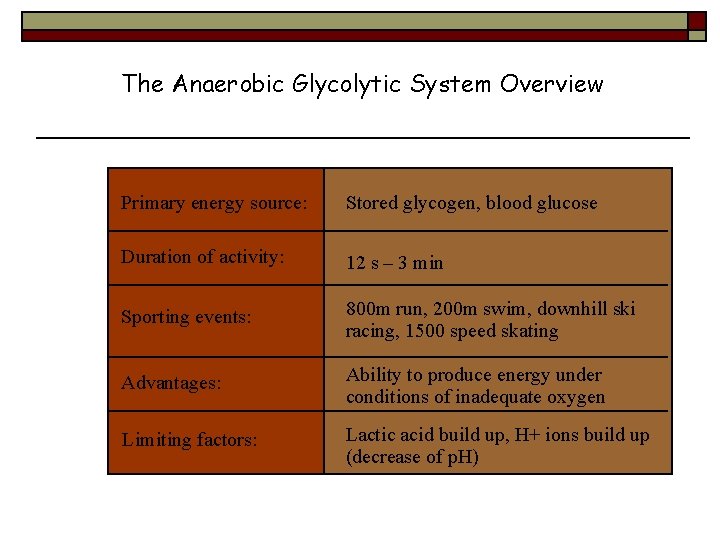 The Anaerobic Glycolytic System Overview

| | |
|---|---|
| Primary energy source: | Stored glycogen, blood glucose |
| Duration of activity: | 12 s – 3 min |
| Sporting events: | 800m run, 200m swim, downhill ski racing, 1500 speed skating |
| Advantages: | Ability to produce energy under conditions of inadequate oxygen |
| Limiting factors: | Lactic acid build up, H+ ions build up (decrease of pH) |